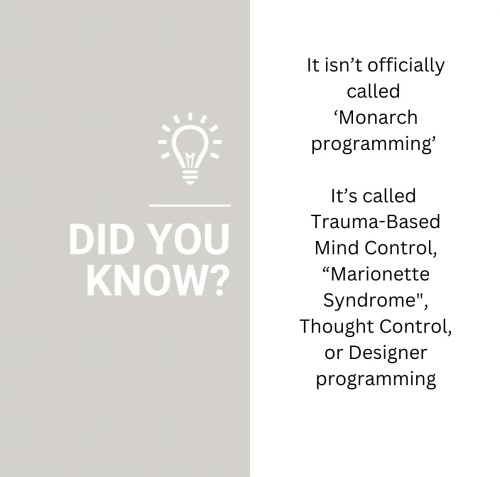 DID YOU KNOW?

It isn’t officially called ‘Monarch programming’

It’s called Trauma-Based Mind Control, “Marionette Syndrome", Thought Control, or Designer programming